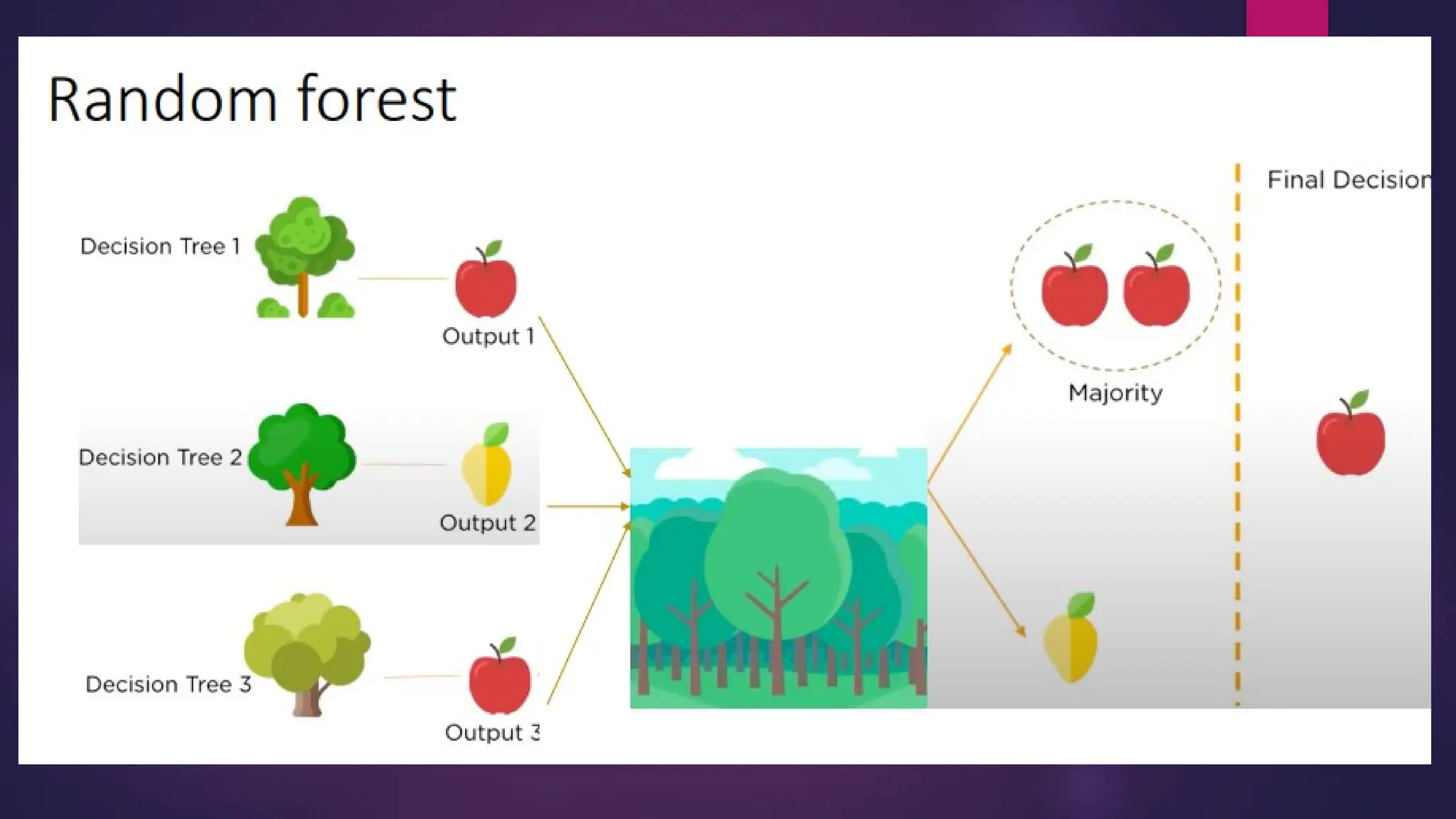 Random forest

Decision Tree 1

Output 1

Decision Tree 2

Output 2

Decision Tree 3

Output 3

Majority

Final Decision